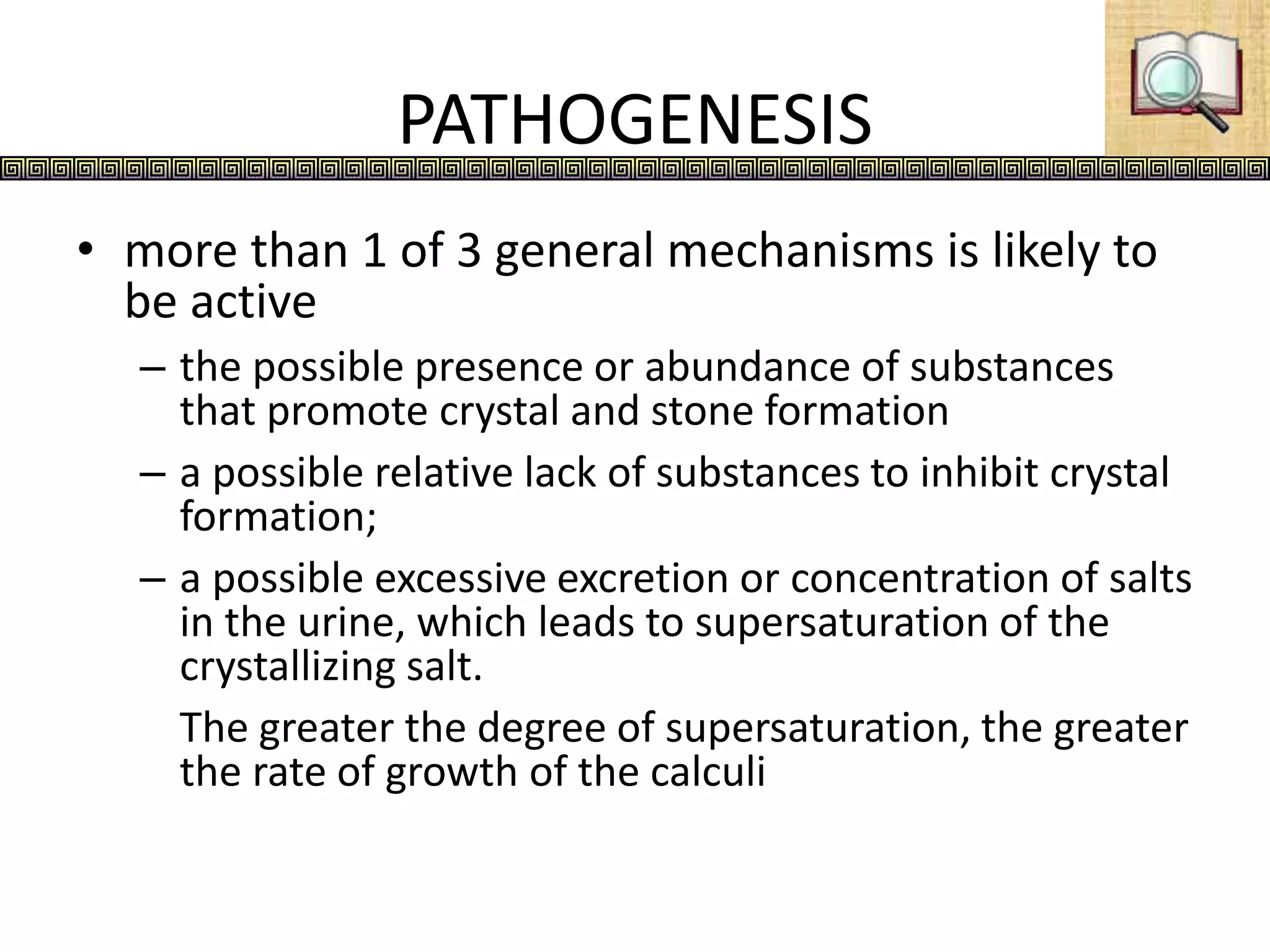 PATHOGENESIS

• more than 1 of 3 general mechanisms is likely to be active

– the possible presence or abundance of substances that promote crystal and stone formation

– a possible relative lack of substances to inhibit crystal formation;

– a possible excessive excretion or concentration of salts in the urine, which leads to supersaturation of the crystallizing salt.

The greater the degree of supersaturation, the greater the rate of growth of the calculi